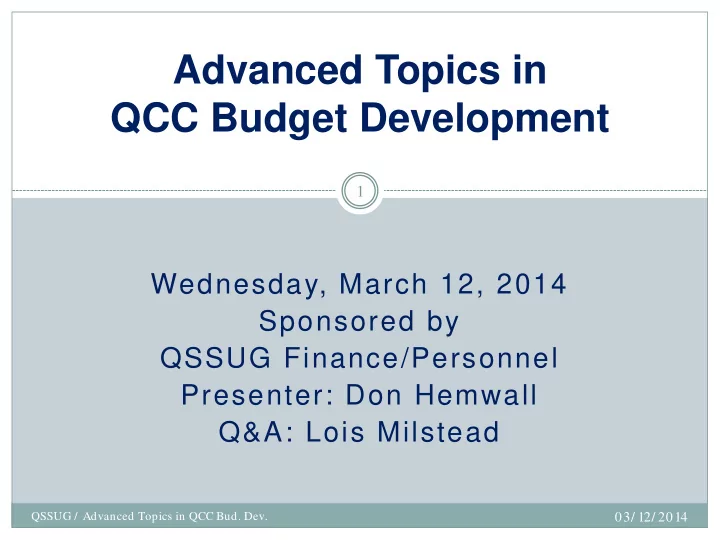 Advanced Topics in QCC Budget Development

1

Wednesday, March 12, 2014
Sponsored by
QSSUG Finance/Personnel
Presenter: Don Hemwall
Q&A: Lois Milstead

QSSUG / Advanced Topics in QCC Bud. Dev.

03/12/2014